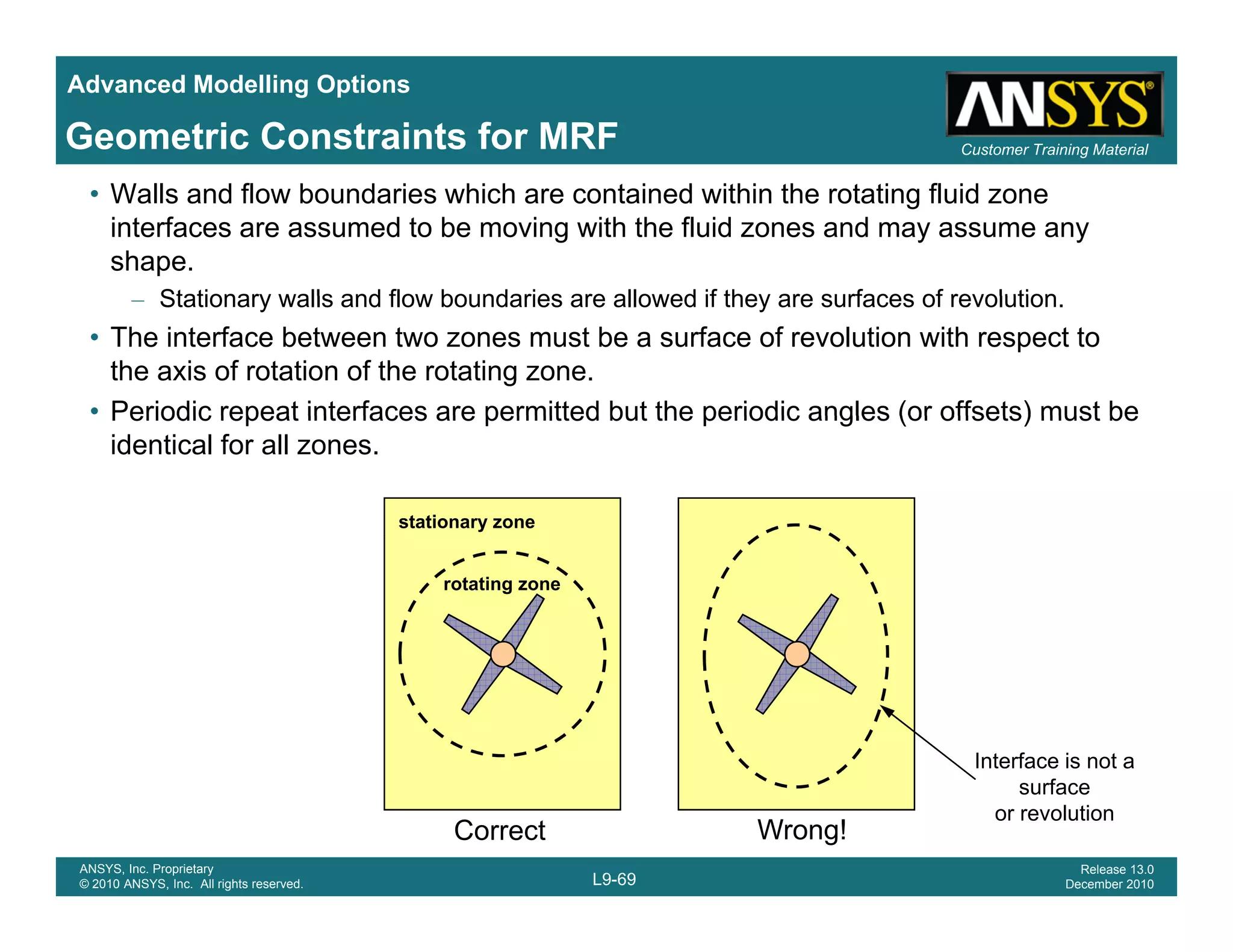 Advanced Modelling Options

Geometric Constraints for MRF

ANSYS®

Customer Training Material

• Walls and flow boundaries which are contained within the rotating fluid zone interfaces are assumed to be moving with the fluid zones and may assume any shape.

– Stationary walls and flow boundaries are allowed if they are surfaces of revolution.

• The interface between two zones must be a surface of revolution with respect to the axis of rotation of the rotating zone.

• Periodic repeat interfaces are permitted but the periodic angles (or offsets) must be identical for all zones.

stationary zone

rotating zone

Correct

Wrong!

Interface is not a surface or revolution

ANSYS, Inc. Proprietary
© 2010 ANSYS, Inc. All rights reserved.

L9-69

Release 13.0
December 2010